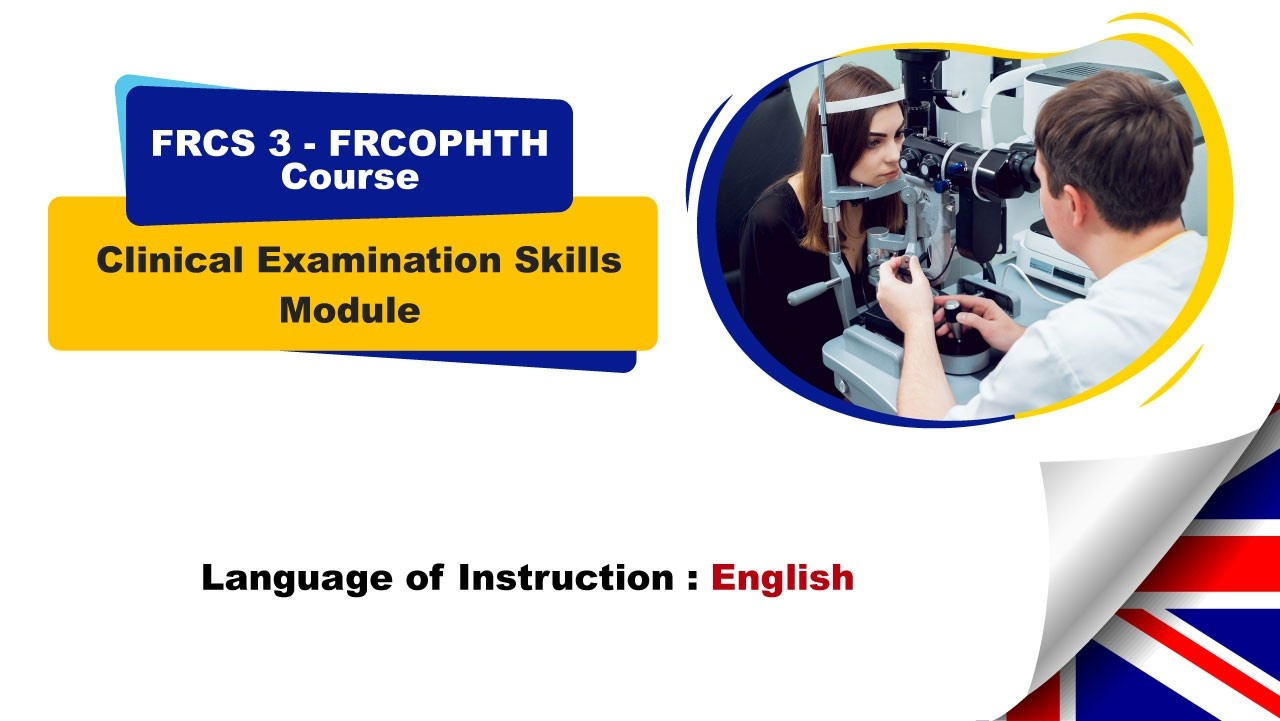 FRCS 3 - FRCOPHTH Course

Clinical Examination Skills Module

Language of Instruction : English